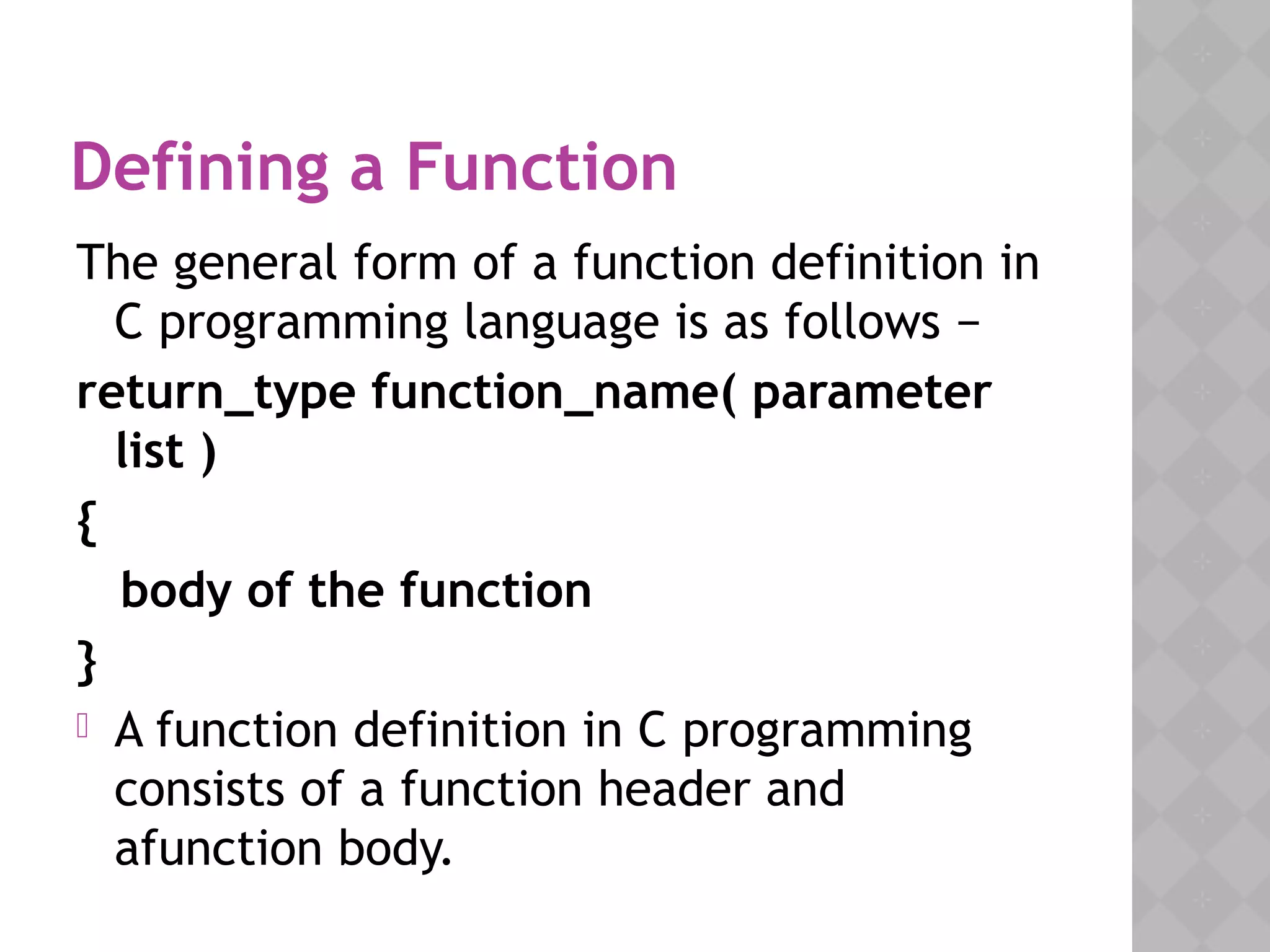 Defining a Function

The general form of a function definition in C programming language is as follows −

return_type function_name( parameter list )

{

body of the function

}

A function definition in C programming consists of a function header and afunction body.